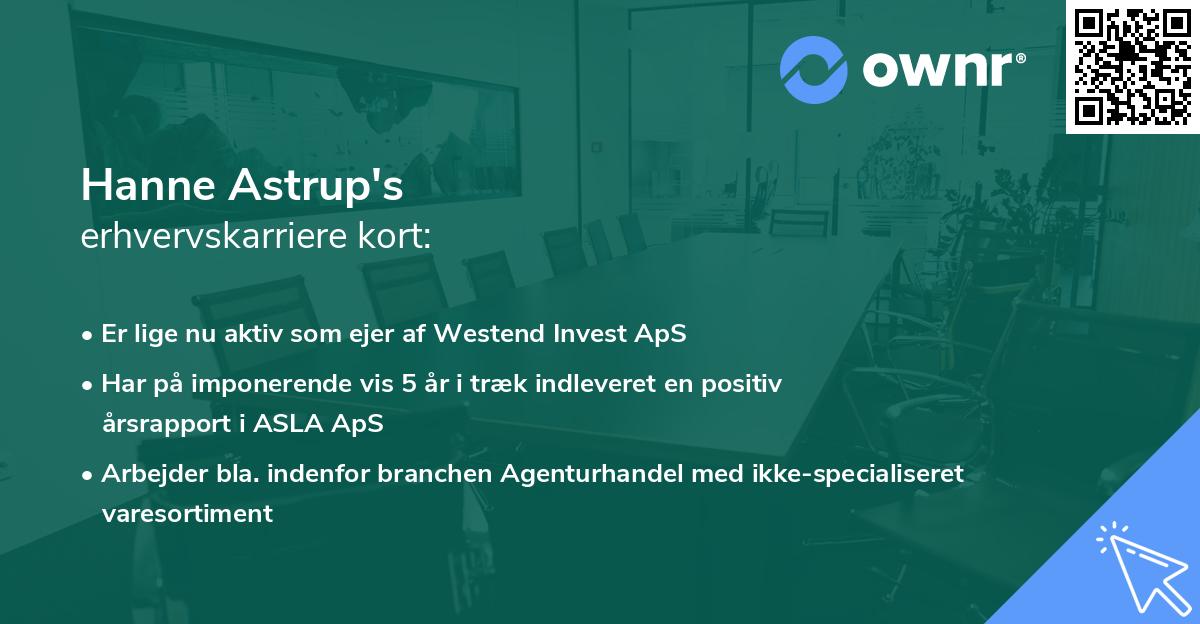 ownr®

Hanne Astrup's
erhvervskarriere kort:

• Er lige nu aktiv som ejer af Westend Invest ApS
• Har på imponerende vis 5 år i træk indleveret en positiv årsrapport i ASLA ApS
• Arbejder bla. indenfor branchen Agenturhandel med ikke-specialiseret varesortiment